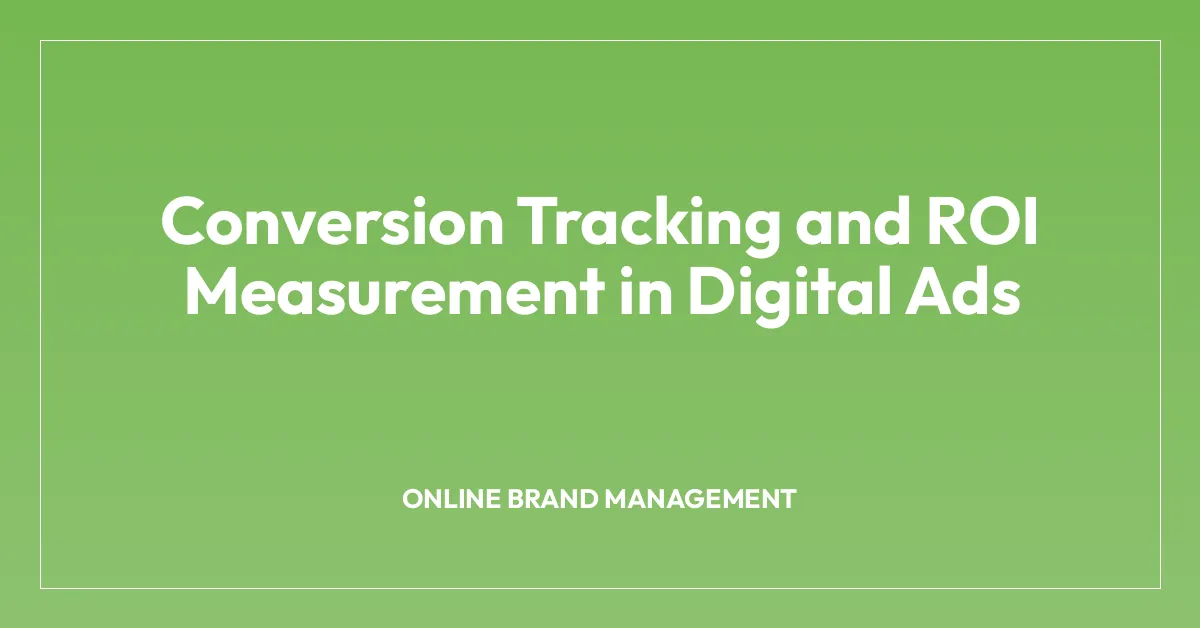 Conversion Tracking and ROI Measurement in Digital Ads

ONLINE BRAND MANAGEMENT